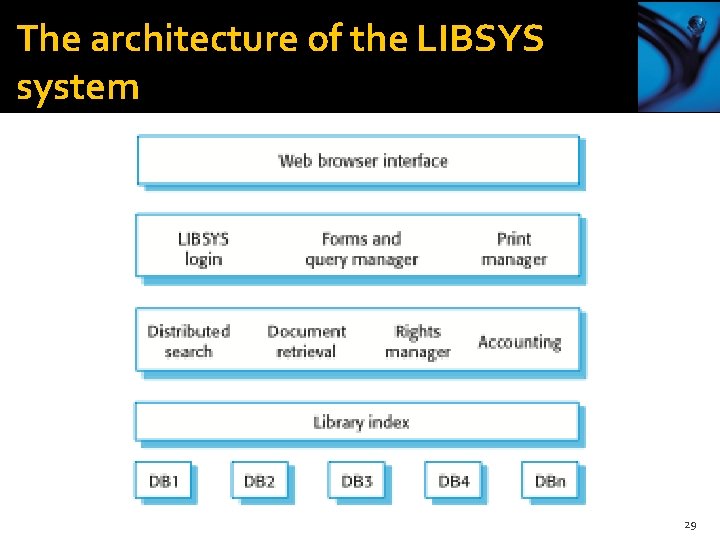 The architecture of the LIBSYS system

Web browser interface

LIBSYS login

Forms and query manager

Print manager

Distributed search

Document retrieval

Rights manager

Accounting

Library index

DB1

DB2

DB3

DB4

DBn

29